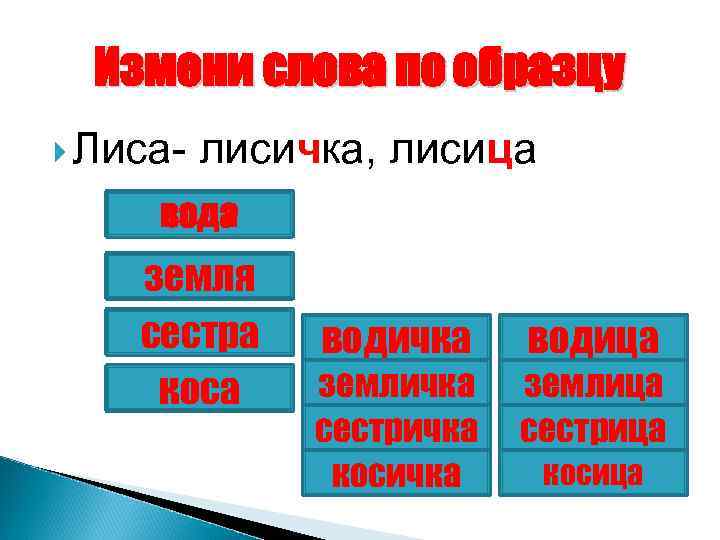 Измени слова по образцу

Лиса- лисичка, лисица

вода

земля

сестра

коса

водичка

земличка

сестричка

косичка

водица

землица

сестрица

косица